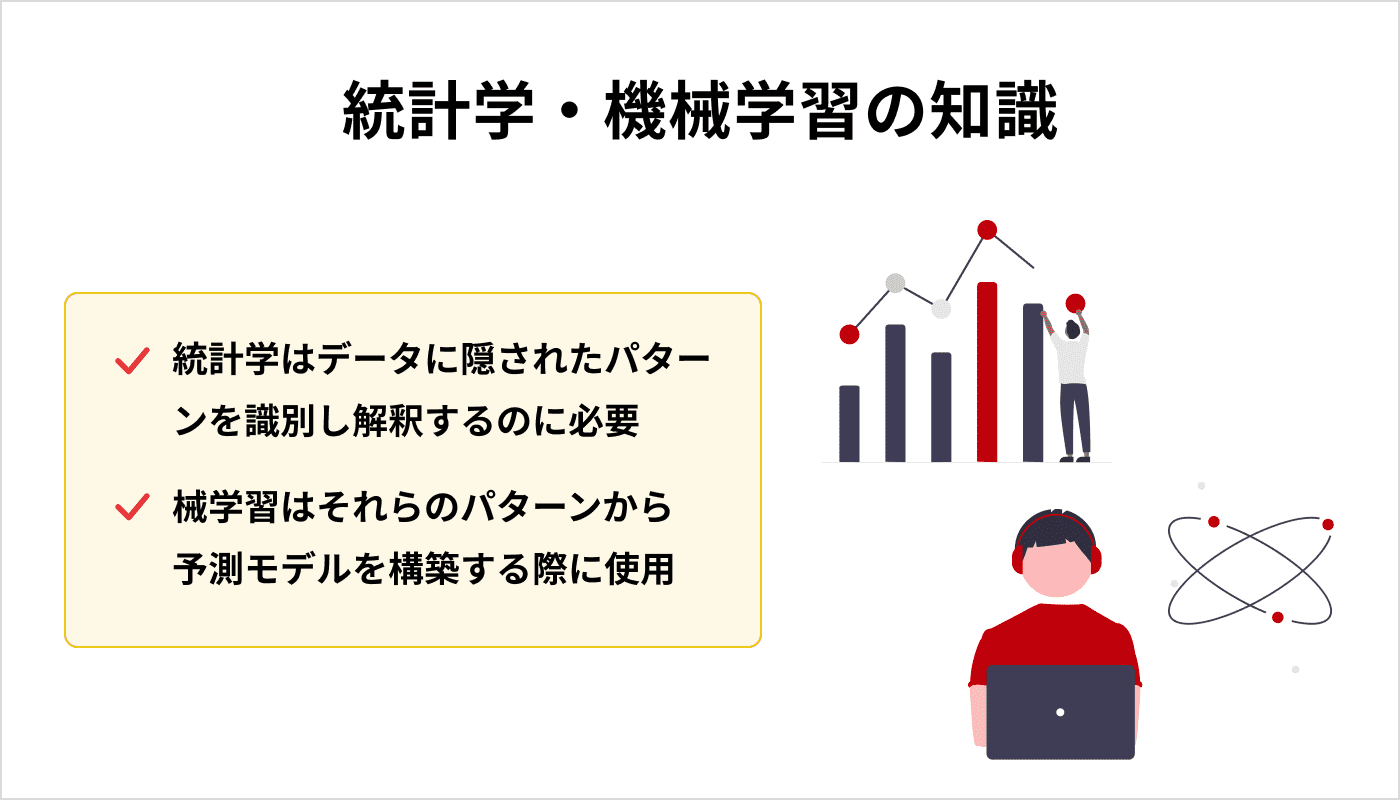 統計学・機械学習の知識

統計学はデータに隠されたパターンを識別し解釈するのに必要

械学習はそれらのパターンから予測モデルを構築する際に使用